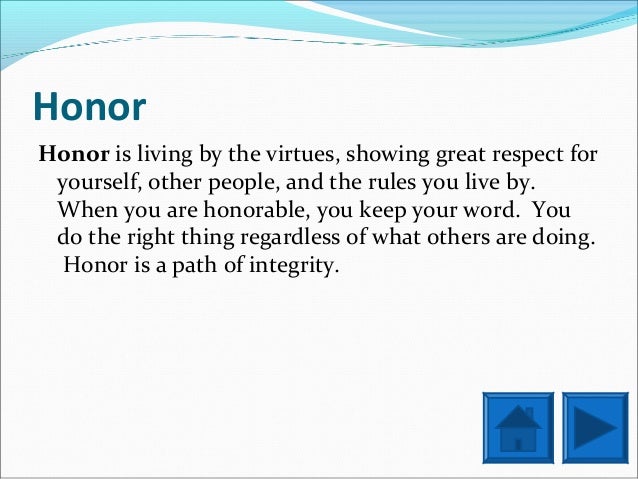 Honor

Honor is living by the virtues, showing great respect for yourself, other people, and the rules you live by. When you are honorable, you keep your word. You do the right thing regardless of what others are doing. Honor is a path of integrity.